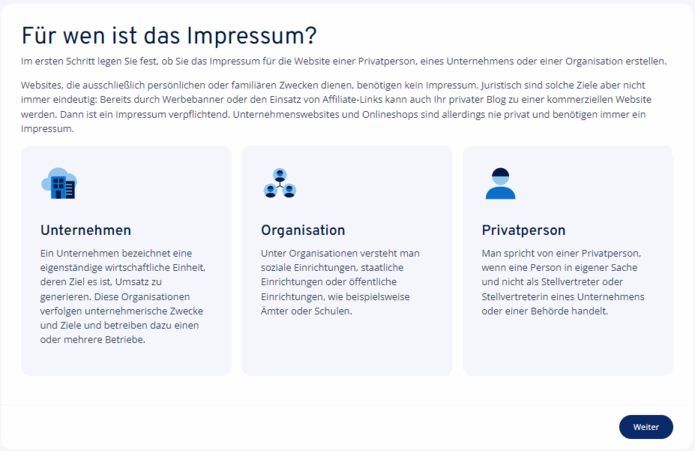 Für wen ist das Impressum?

Im ersten Schritt legen Sie fest, ob Sie das Impressum für die Website einer Privatperson, eines Unternehmens oder einer Organisation erstellen.

Websites, die ausschließlich persönlichen oder familiären Zwecken dienen, benötigen kein Impressum. Juristisch sind solche Ziele aber nicht immer eindeutig: Bereits durch Werbebanner oder den Einsatz von Affiliate-Links kann auch Ihr privater Blog zu einer kommerziellen Website werden. Dann ist ein Impressum verpflichtend. Unternehmenswebsites und Onlineshops sind allerdings nie privat und benötigen immer ein Impressum.

Unternehmen

Ein Unternehmen bezeichnet eine eigenständige wirtschaftliche Einheit, deren Ziel es ist, Umsatz zu generieren. Diese Organisationen verfolgen unternehmerische Zwecke und Ziele und betreiben dazu einen oder mehrere Betriebe.

Organisation

Unter Organisationen versteht man soziale Einrichtungen, staatliche Einrichtungen oder öffentliche Einrichtungen, wie beispielsweise Ämter oder Schulen.

Privatperson

Man spricht von einer Privatperson, wenn eine Person in eigener Sache und nicht als Stellvertreter oder Stellvertreterin eines Unternehmens oder einer Behörde handelt.

Weiter